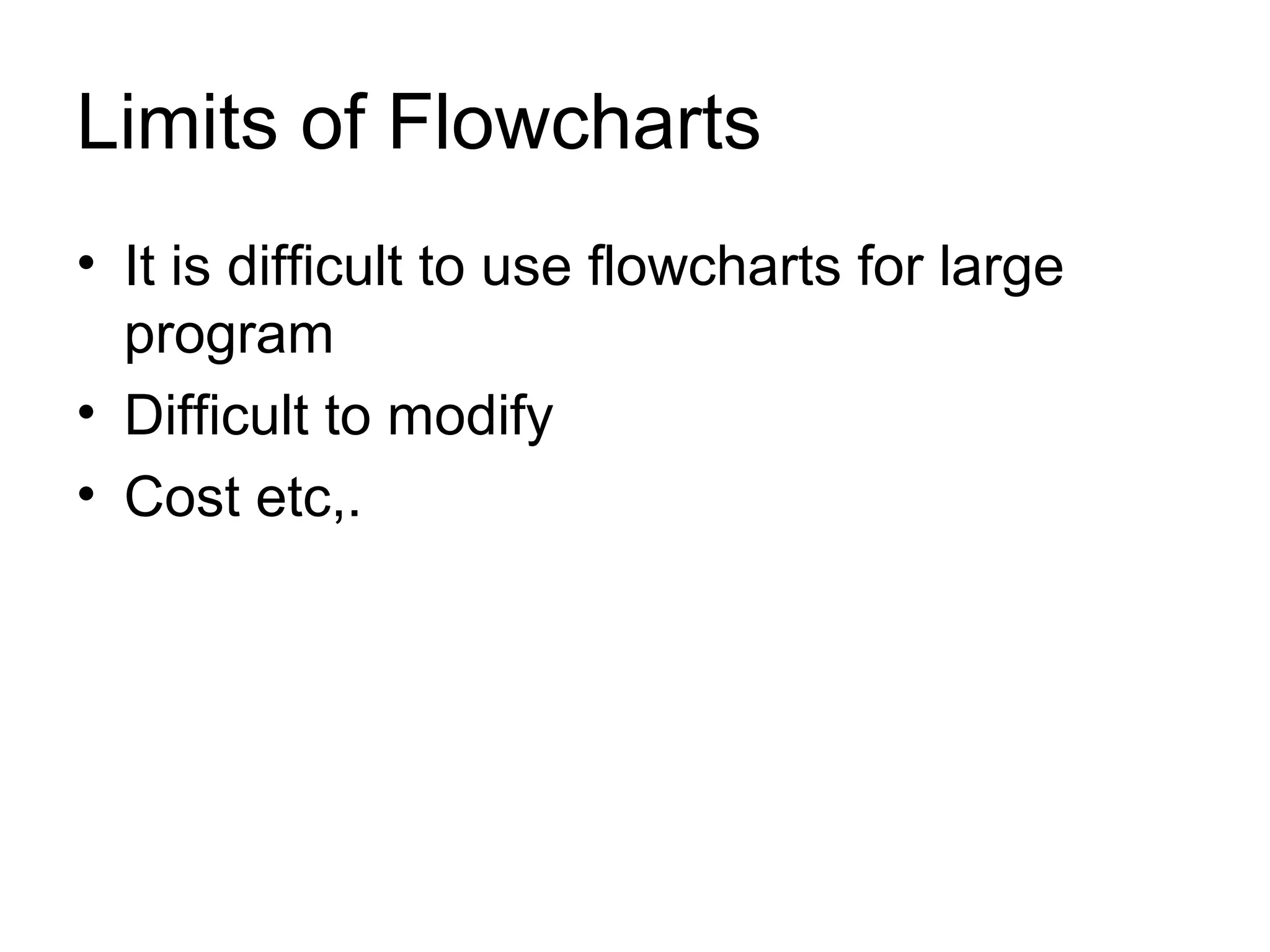 Limits of Flowcharts

• It is difficult to use flowcharts for large program
• Difficult to modify
• Cost etc,.